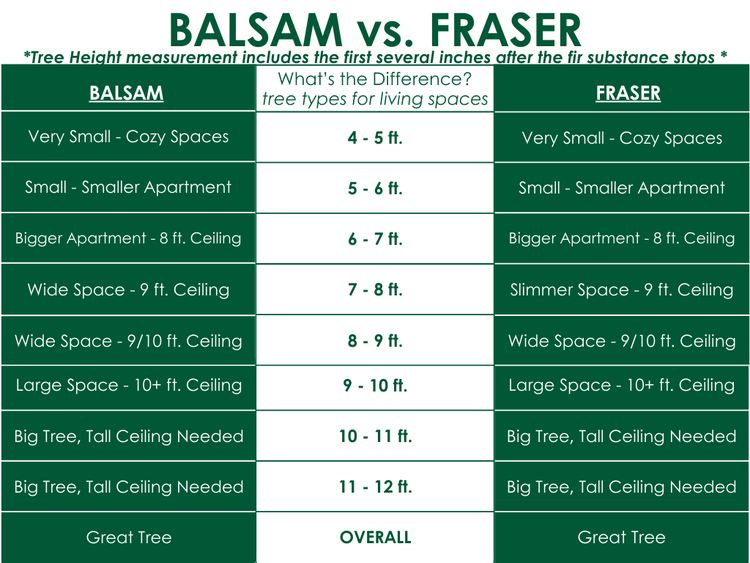 BALSAM vs. FRASER

*Tree Height measurement includes the first several inches after the fir substance stops *

| BALSAM | What's the Difference? tree types for living spaces | FRASER |
|---|---|---|
| Very Small - Cozy Spaces | 4 - 5 ft. | Very Small - Cozy Spaces |
| Small - Smaller Apartment | 5 - 6 ft. | Small - Smaller Apartment |
| Bigger Apartment - 8 ft. Ceiling | 6 - 7 ft. | Bigger Apartment - 8 ft. Ceiling |
| Wide Space - 9 ft. Ceiling | 7 - 8 ft. | Slimmer Space - 9 ft. Ceiling |
| Wide Space - 9/10 ft. Ceiling | 8 - 9 ft. | Wide Space - 9/10 ft. Ceiling |
| Large Space - 10+ ft. Ceiling | 9 - 10 ft. | Large Space - 10+ ft. Ceiling |
| Big Tree, Tall Ceiling Needed | 10 - 11 ft. | Big Tree, Tall Ceiling Needed |
| Big Tree, Tall Ceiling Needed | 11 - 12 ft. | Big Tree, Tall Ceiling Needed |
| Great Tree | OVERALL | Great Tree |